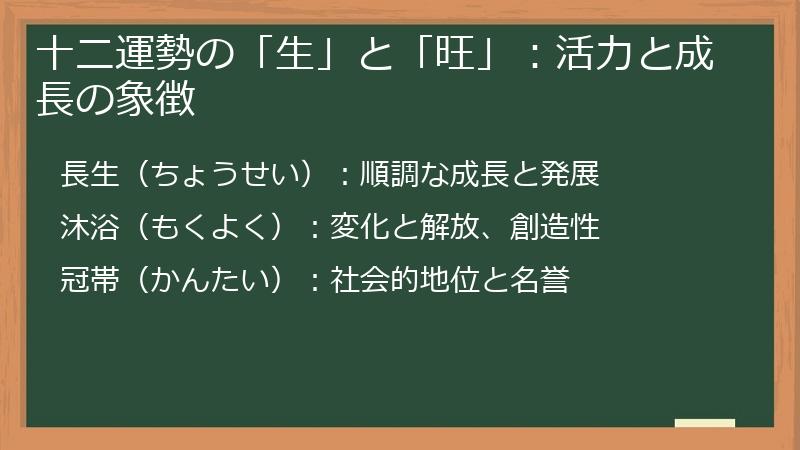 十二運勢の「生」と「旺」：活力と成長の象徴

長生（ちょうせい）：順調な成長と発展

沐浴（もくよく）：変化と解放、創造性

冠帯（かんたい）：社会的地位と名誉